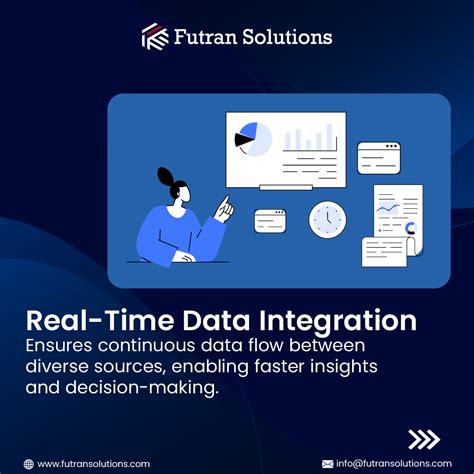 Futran Solutions

Real-Time Data Integration
Ensures continuous data flow between diverse sources, enabling faster insights and decision-making.

www.futransolutions.com
info@futransolutions.com